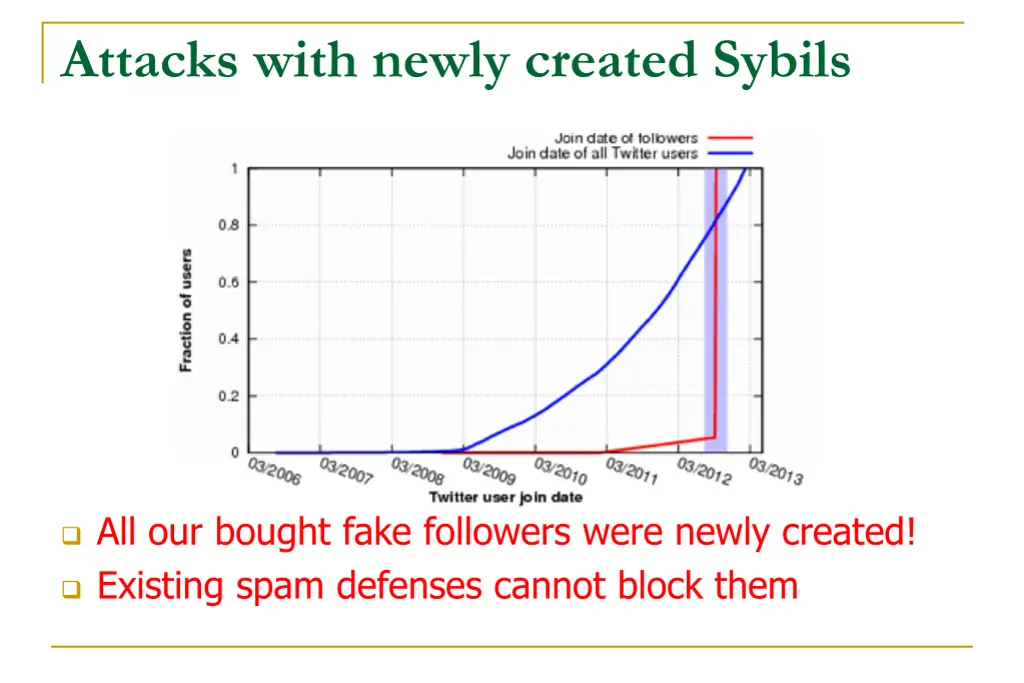 Attacks with newly created Sybils

Join date of followers
Join date of all Twitter users

Fraction of users

1
0.8
0.6
0.4
0.2
0

03/2006 03/2007 03/2008 03/2009 03/2010 03/2011 03/2012 03/2013

Twitter user join date

All our bought fake followers were newly created!

Existing spam defenses cannot block them